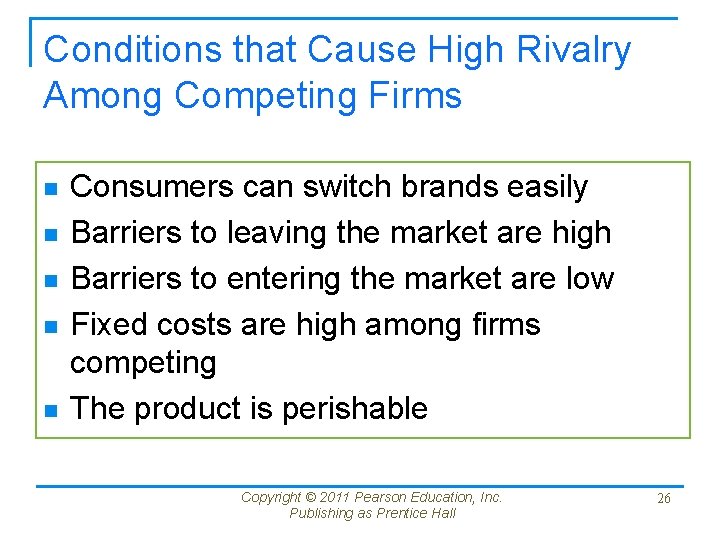 Conditions that Cause High Rivalry Among Competing Firms

- Consumers can switch brands easily
- Barriers to leaving the market are high
- Barriers to entering the market are low
- Fixed costs are high among firms competing
- The product is perishable

Copyright © 2011 Pearson Education, Inc. Publishing as Prentice Hall

26